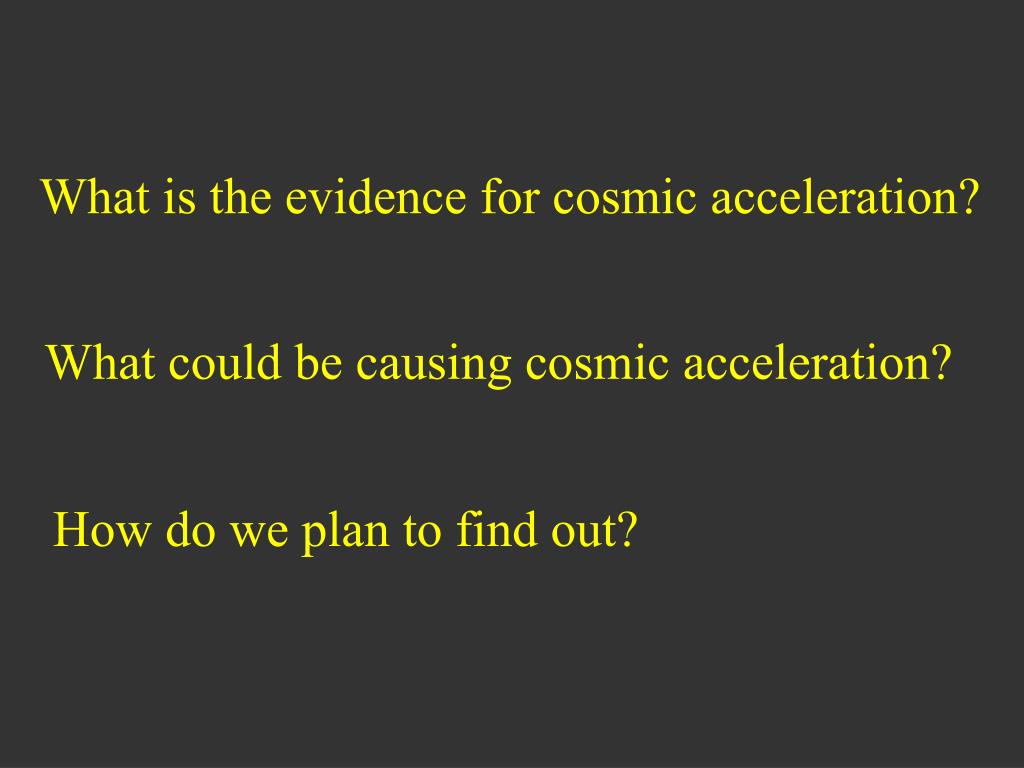 What is the evidence for cosmic acceleration?

What could be causing cosmic acceleration?

How do we plan to find out?